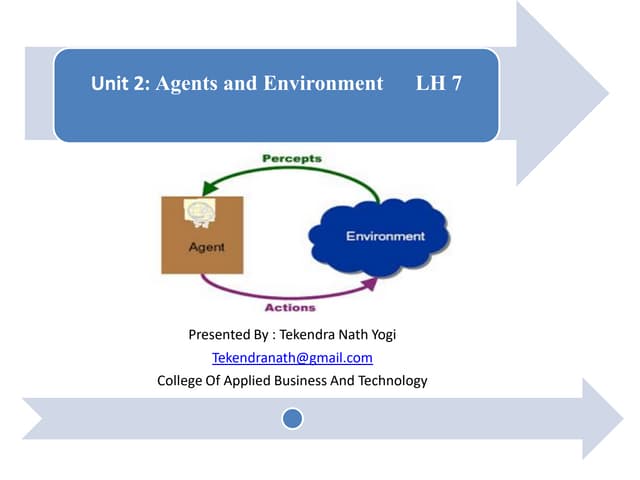 Unit 2: Agents and Environment LH 7

Percepts

Agent

Environment

Actions

Presented By : Tekendra Nath Yogi

Tekendranath@gmail.com

College Of Applied Business And Technology